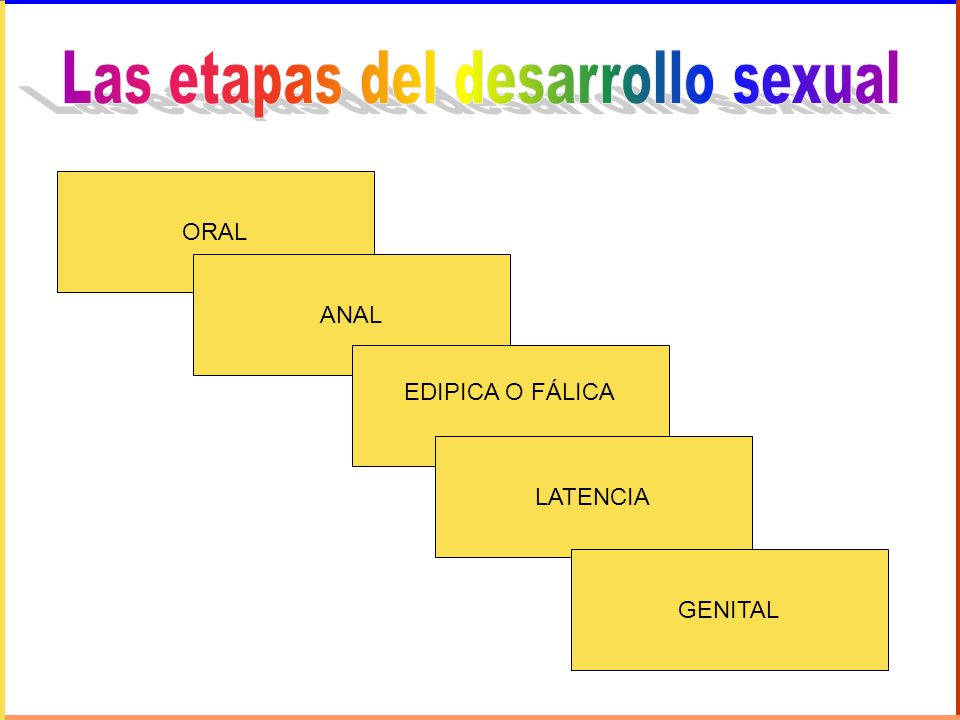 Las etapas del desarrollo sexual

ORAL

ANAL

EDIPICA O FÁLICA

LATENCIA

GENITAL